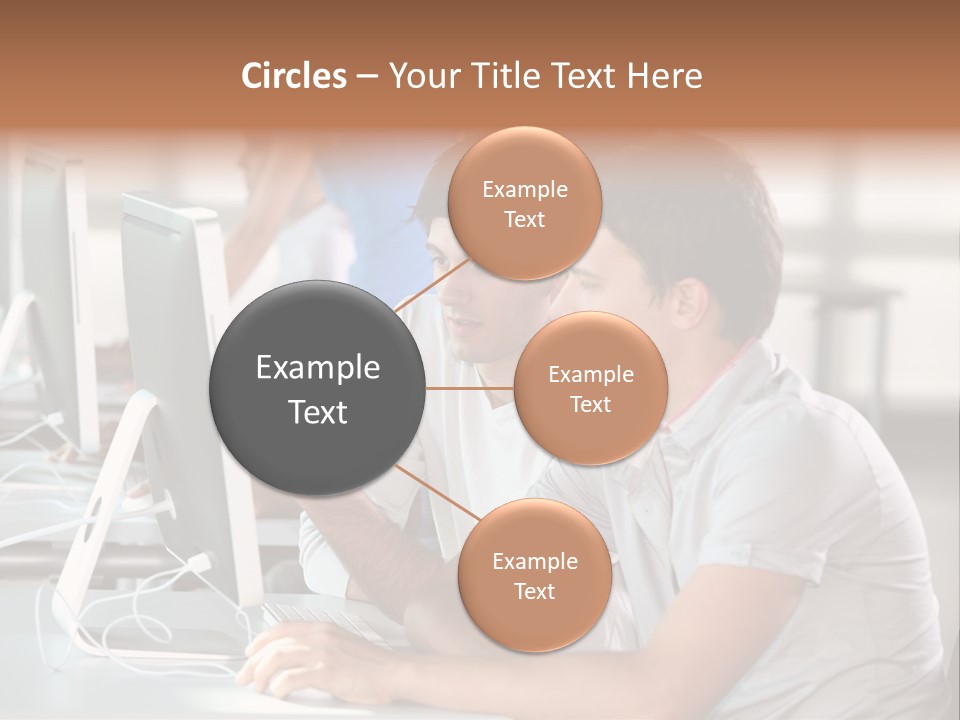 Circles – Your Title Text Here

Example Text

Example Text

Example Text

Example Text